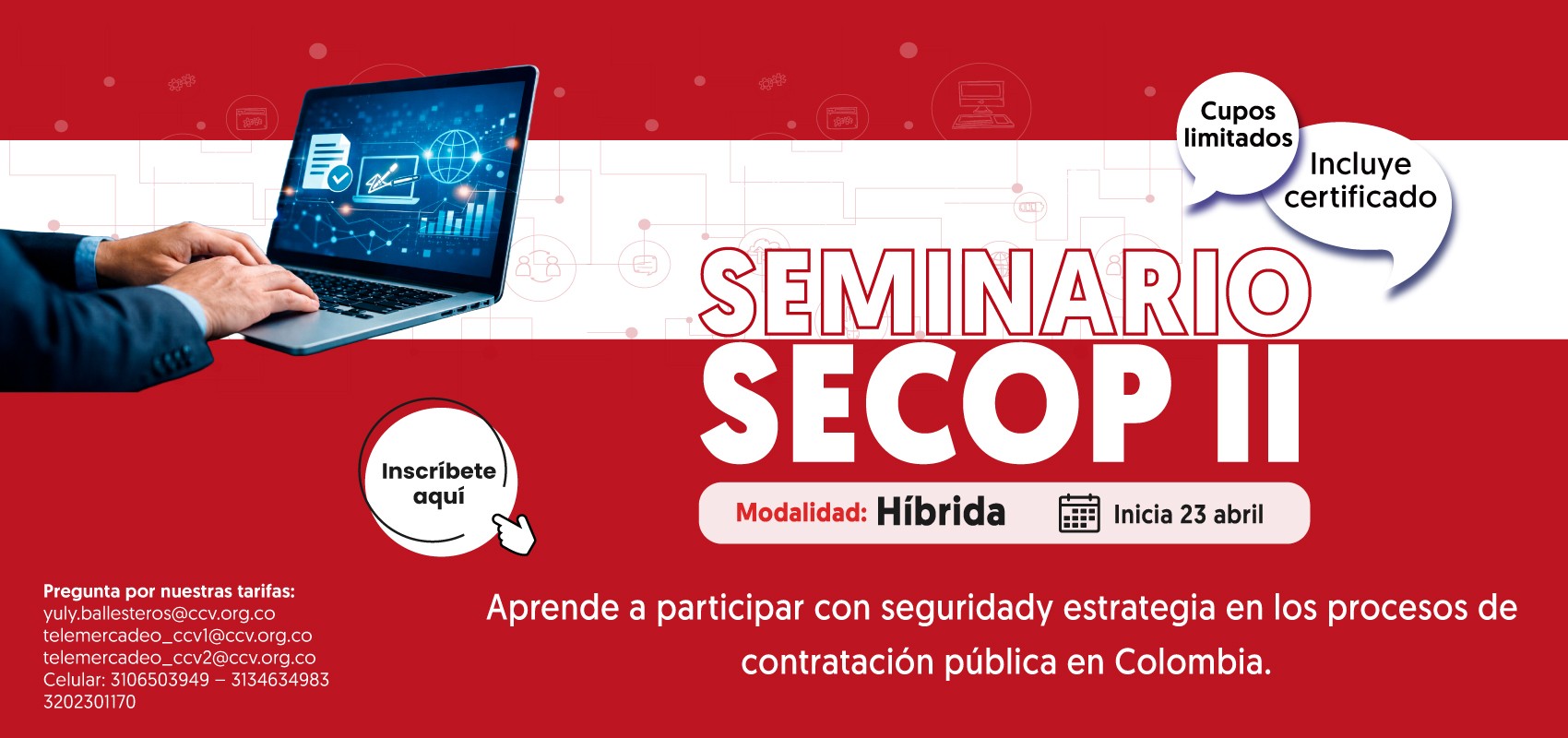 Cupos limitados

Incluye certificado

SEMINARIO
SECOP II

Inscríbete aquí

Modalidad: Híbrida

Inicia 23 abril

Pregunta por nuestras tarifas:
yuly.ballesteros@ccv.org.co
telemercadeo_ccv1@ccv.org.co
telemercadeo_ccv2@ccv.org.co
Celular: 3106503949 – 3134634983
3202301170

Aprende a participar con seguridady estrategia en los procesos de contratación pública en Colombia.